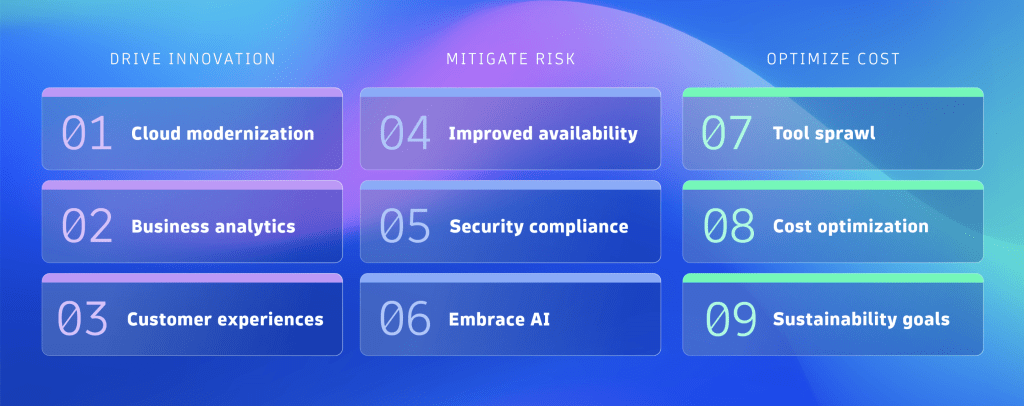 DRIVE INNOVATION

01 Cloud modernization

02 Business analytics

03 Customer experiences

MITIGATE RISK

04 Improved availability

05 Security compliance

06 Embrace AI

OPTIMIZE COST

07 Tool sprawl

08 Cost optimization

09 Sustainability goals